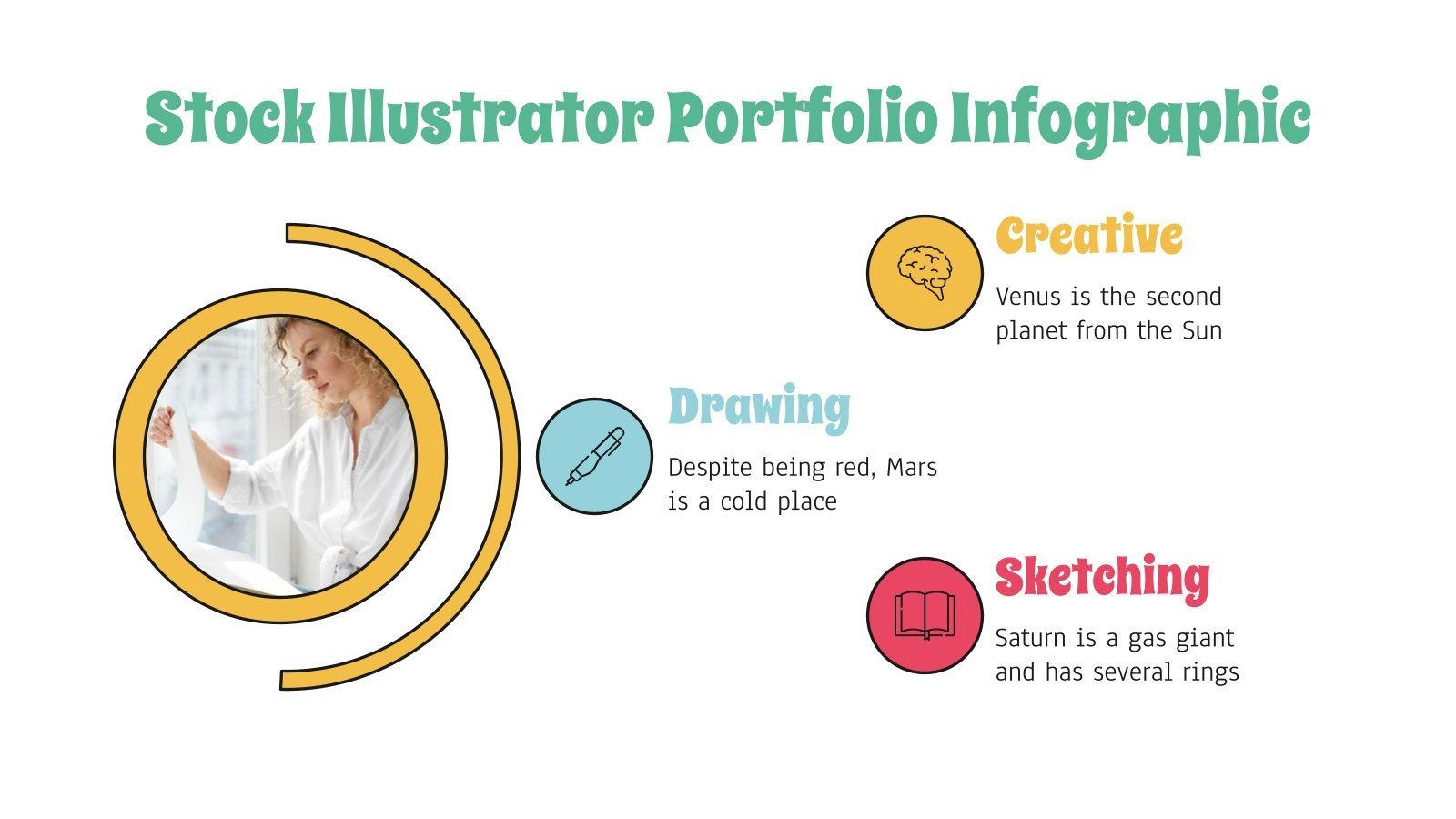 Stock Illustrator Portfolio Infographic

Creative

Venus is the second planet from the Sun

Drawing

Despite being red, Mars is a cold place

Sketching

Saturn is a gas giant and has several rings